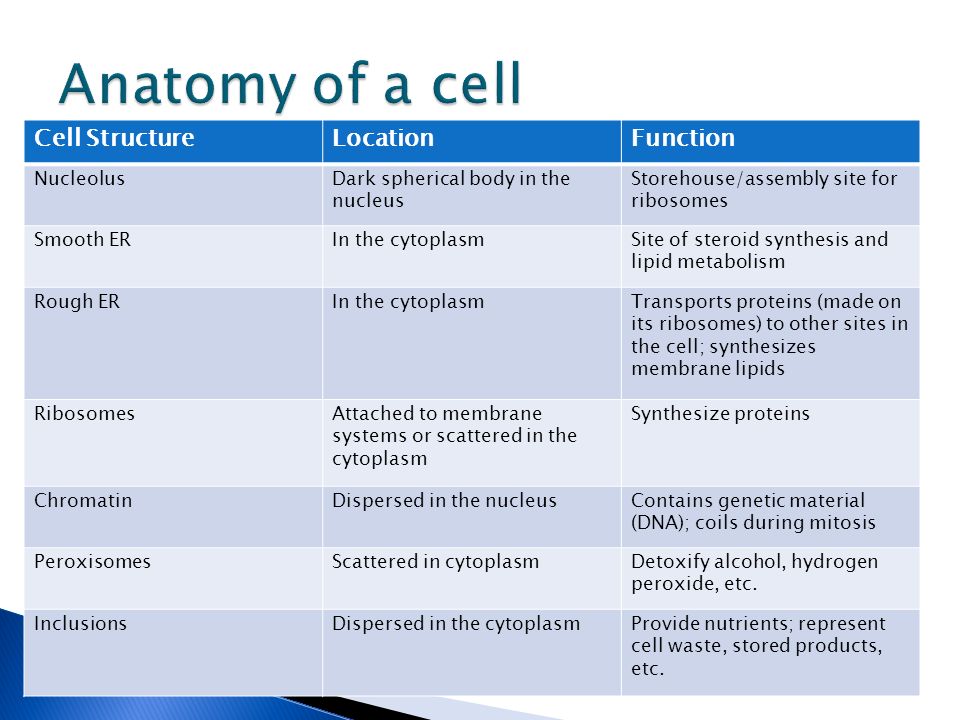 Anatomy of a cell

| Cell Structure | Location | Function |
|---|---|---|
| Nucleolus | Dark spherical body in the nucleus | Storehouse/assembly site for ribosomes |
| Smooth ER | In the cytoplasm | Site of steroid synthesis and lipid metabolism |
| Rough ER | In the cytoplasm | Transports proteins (made on its ribosomes) to other sites in the cell; synthesizes membrane lipids |
| Ribosomes | Attached to membrane systems or scattered in the cytoplasm | Synthesize proteins |
| Chromatin | Dispersed in the nucleus | Contains genetic material (DNA); coils during mitosis |
| Peroxisomes | Scattered in cytoplasm | Detoxify alcohol, hydrogen peroxide, etc. |
| Inclusions | Dispersed in the cytoplasm | Provide nutrients; represent cell waste, stored products, etc. |